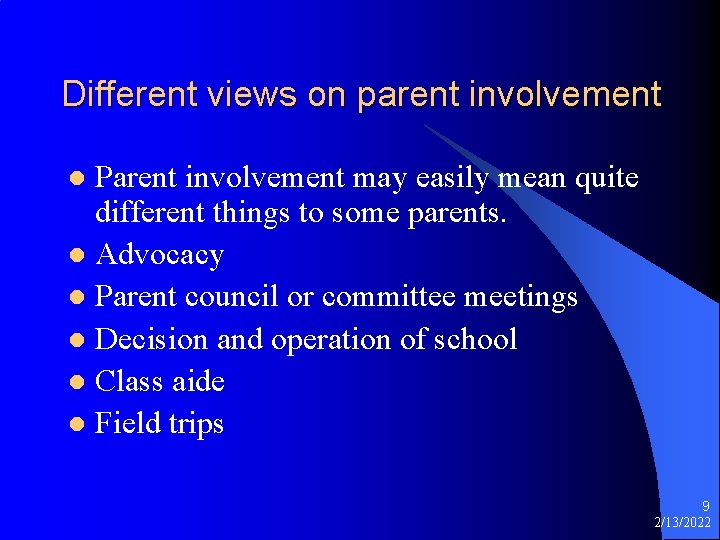 Different views on parent involvement

- Parent involvement may easily mean quite different things to some parents.
- Advocacy
- Parent council or committee meetings
- Decision and operation of school
- Class aide
- Field trips

9
2/13/2022